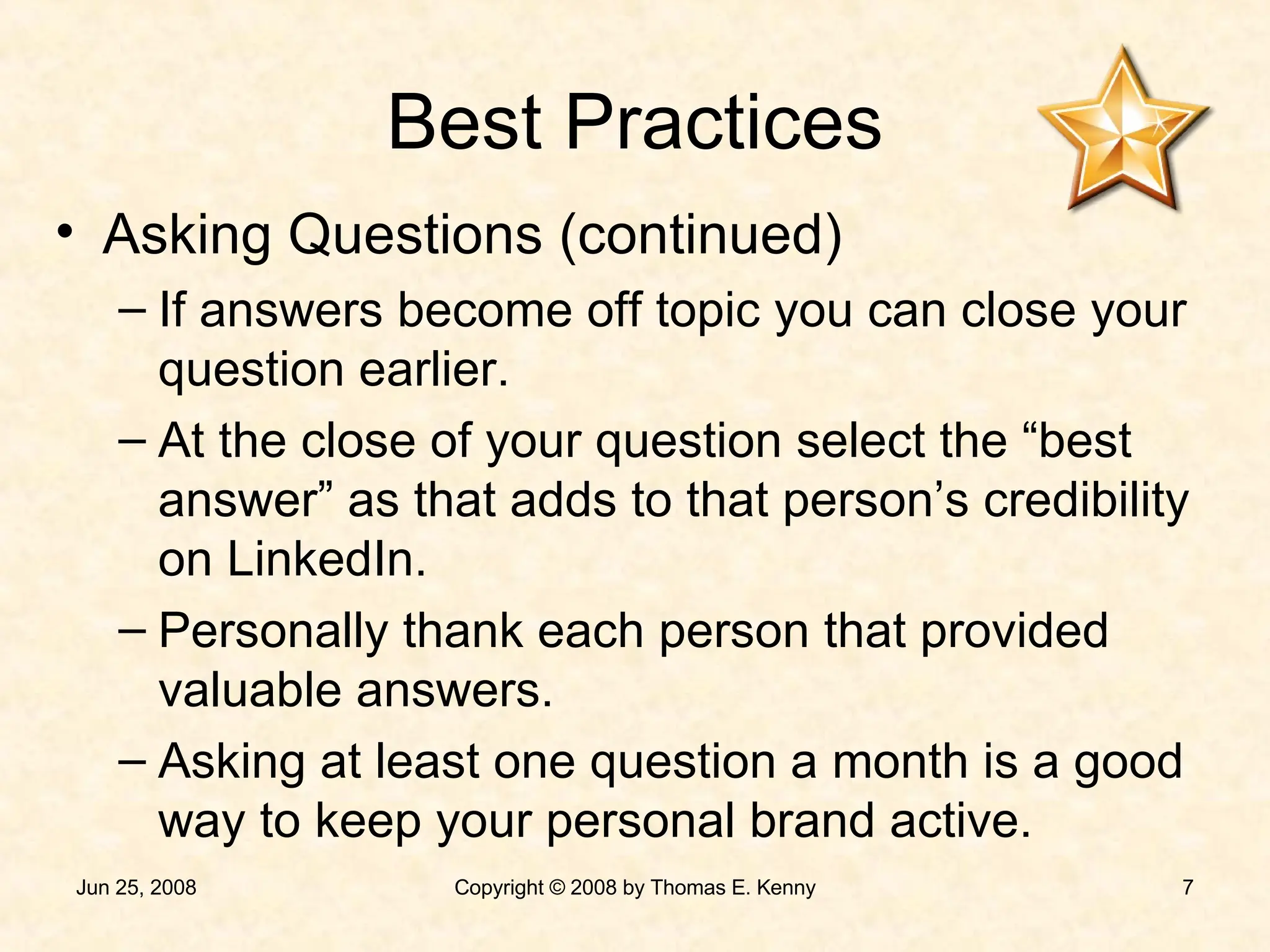 Best Practices

• Asking Questions (continued)

– If answers become off topic you can close your question earlier.

– At the close of your question select the “best answer” as that adds to that person’s credibility on LinkedIn.

– Personally thank each person that provided valuable answers.

– Asking at least one question a month is a good way to keep your personal brand active.

Jun 25, 2008

Copyright © 2008 by Thomas E. Kenny

7